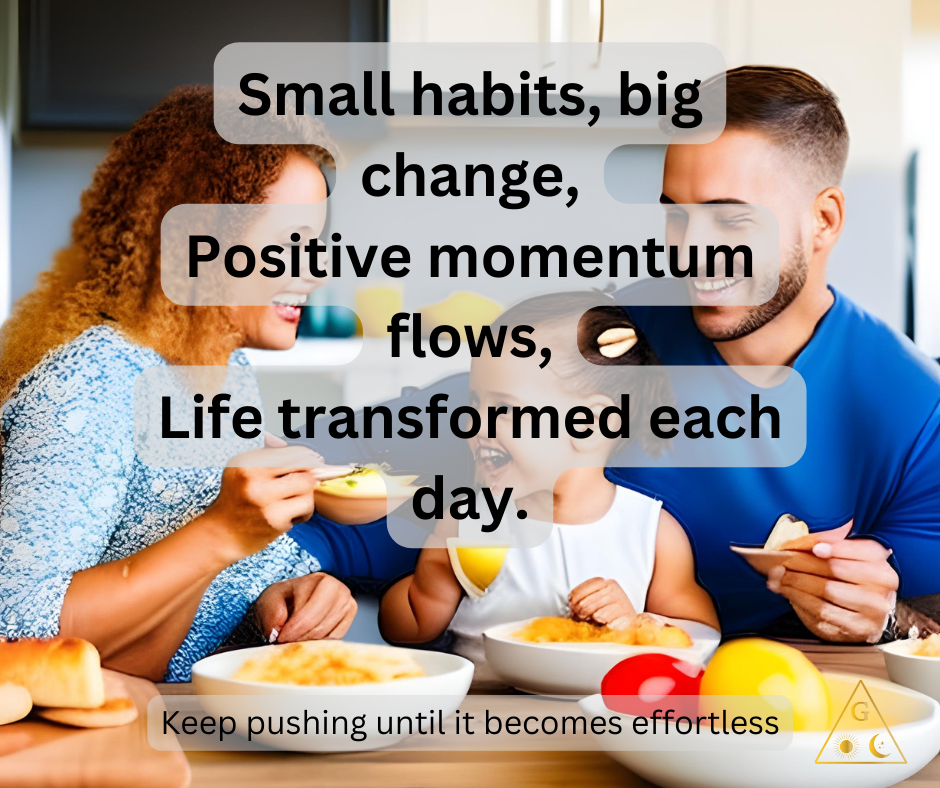 Small habits, big change,
Positive momentum flows,
Life transformed each day.

Keep pushing until it becomes effortless

G